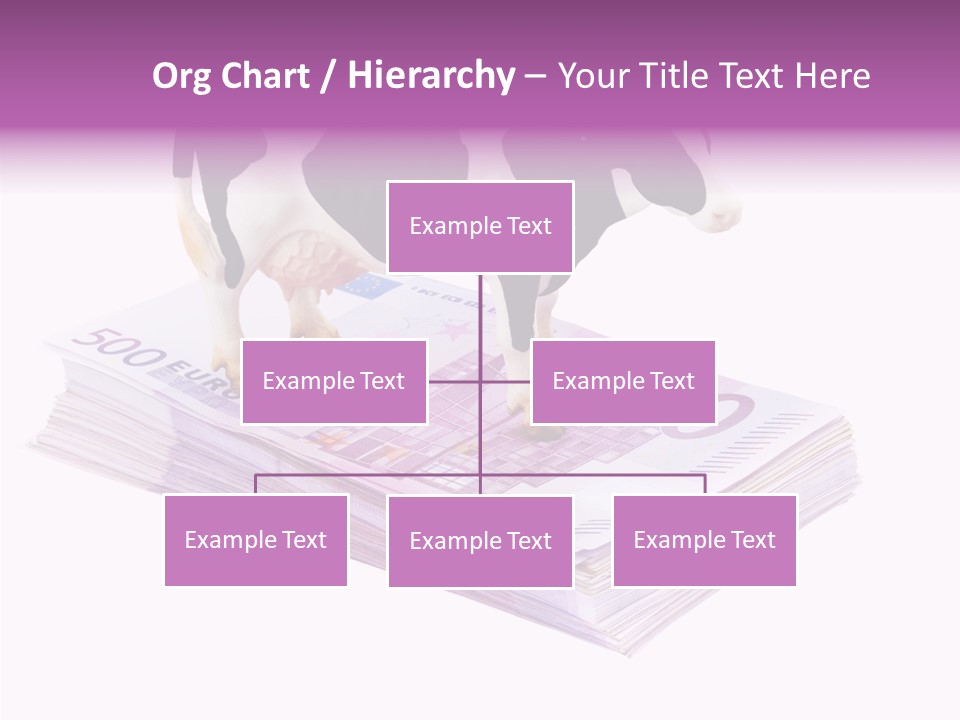 Org Chart / Hierarchy – Your Title Text Here

Example Text

Example Text

Example Text

Example Text

Example Text

Example Text

500 EURO